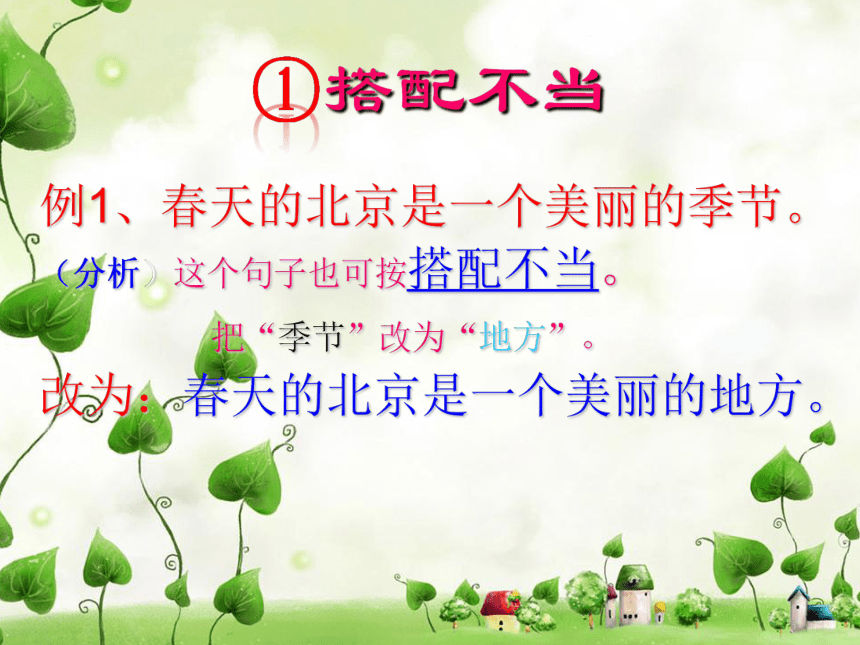 ①搭配不当

例1、春天的北京是一个美丽的季节。

（分析）这个句子也可按搭配不当。

把“季节”改为“地方”。

改为：春天的北京是一个美丽的地方。